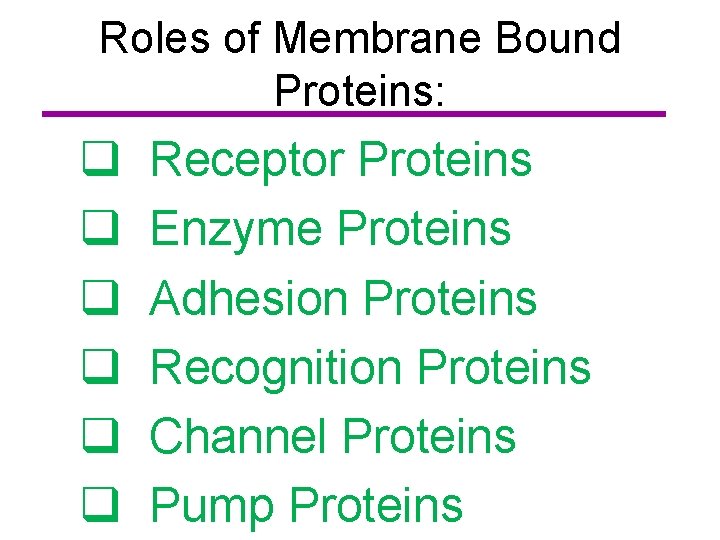 Roles of Membrane Bound Proteins:

❑ Receptor Proteins
❑ Enzyme Proteins
❑ Adhesion Proteins
❑ Recognition Proteins
❑ Channel Proteins
❑ Pump Proteins